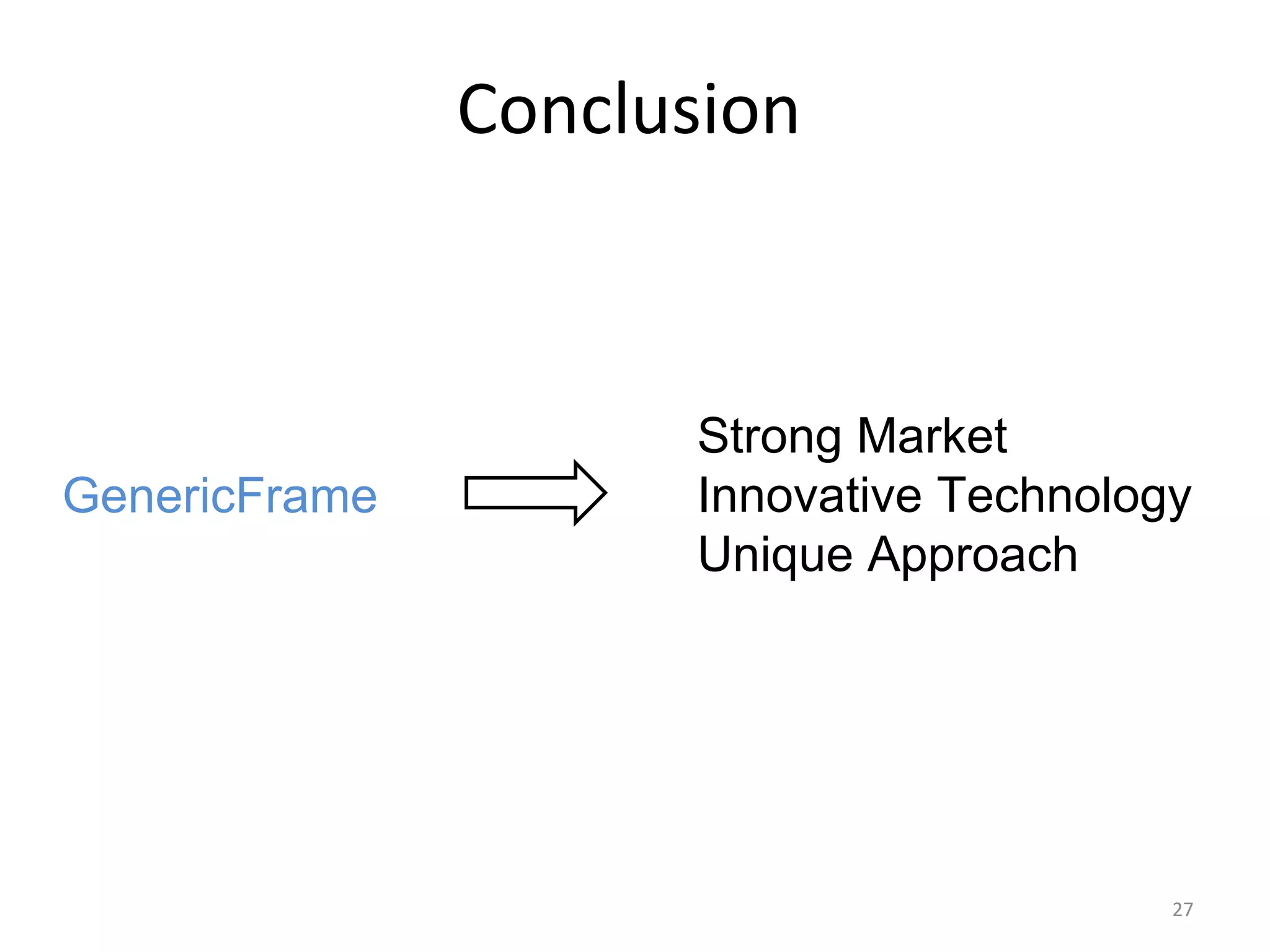 Conclusion

GenericFrame

Strong Market
Innovative Technology
Unique Approach

27